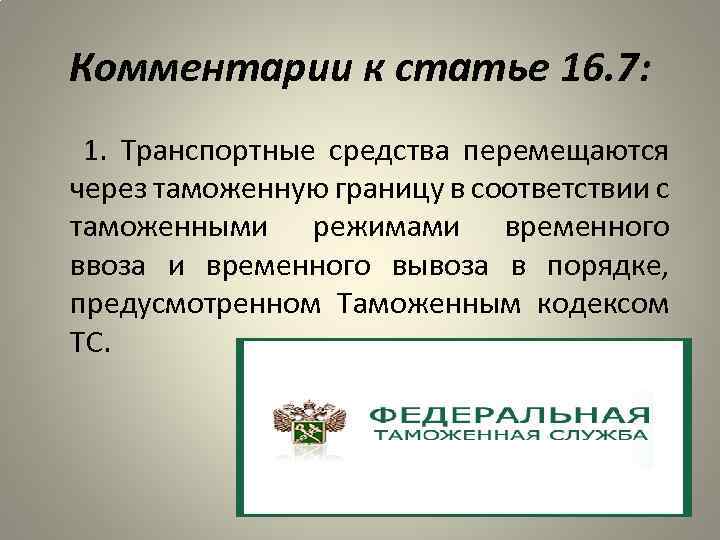 Комментарии к статье 16.7:

1. Транспортные средства перемещаются через таможенную границу в соответствии с таможенными режимами временного ввоза и временного вывоза в порядке, предусмотренном Таможенным кодексом ТС.

ФЕДЕРАЛЬНАЯ
ТАМОЖЕННАЯ СЛУЖБА